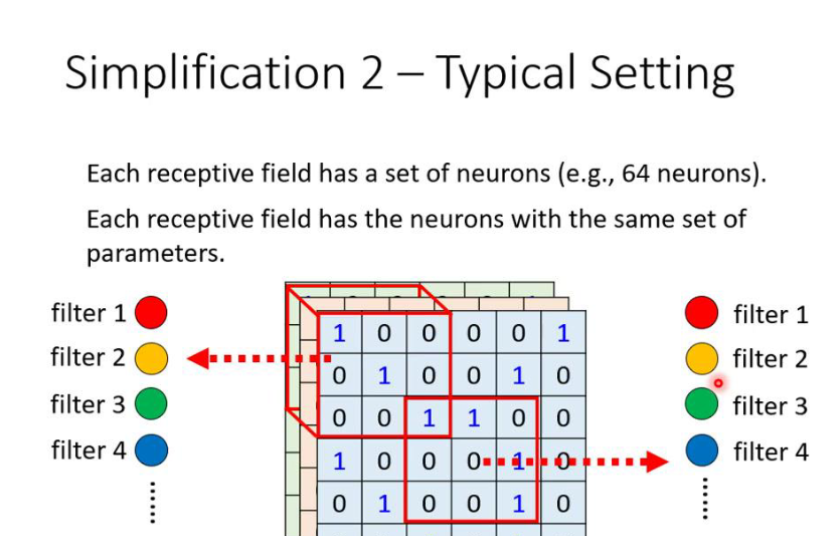 Simplification 2 – Typical Setting

Each receptive field has a set of neurons (e.g., 64 neurons).

Each receptive field has the neurons with the same set of parameters.

filter 1
filter 2
filter 3
filter 4
⋮

| 1 | 0 | 0 | 0 | 0 | 1 |
|---|---|---|---|---|---|
| 0 | 1 | 0 | 0 | 1 | 0 |
| 0 | 0 | 1 | 1 | 0 | 0 |
| 1 | 0 | 0 | 0 | 1 | 0 |
| 0 | 1 | 0 | 0 | 1 | 0 |

filter 1
filter 2
filter 3
filter 4
⋮